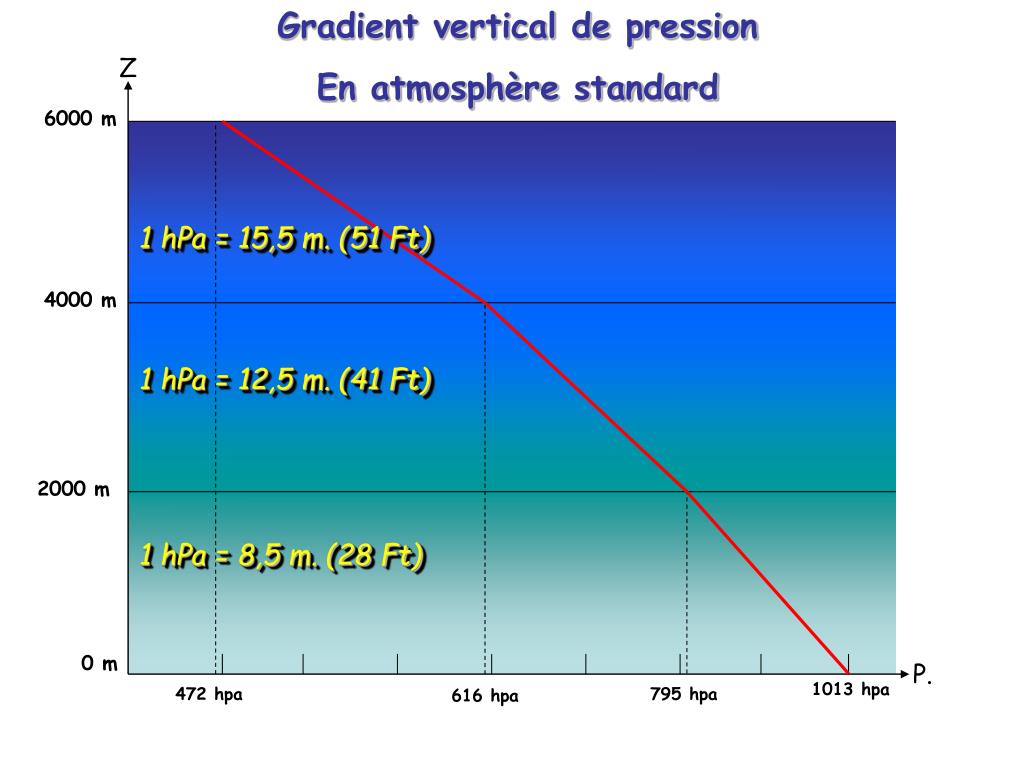 Gradient vertical de pression

En atmosphère standard

Z

6000 m

1 hPa = 15,5 m. (51 Ft)

4000 m

1 hPa = 12,5 m. (41 Ft)

2000 m

1 hPa = 8,5 m. (28 Ft)

0 m

P.

472 hpa

616 hpa

795 hpa

1013 hpa